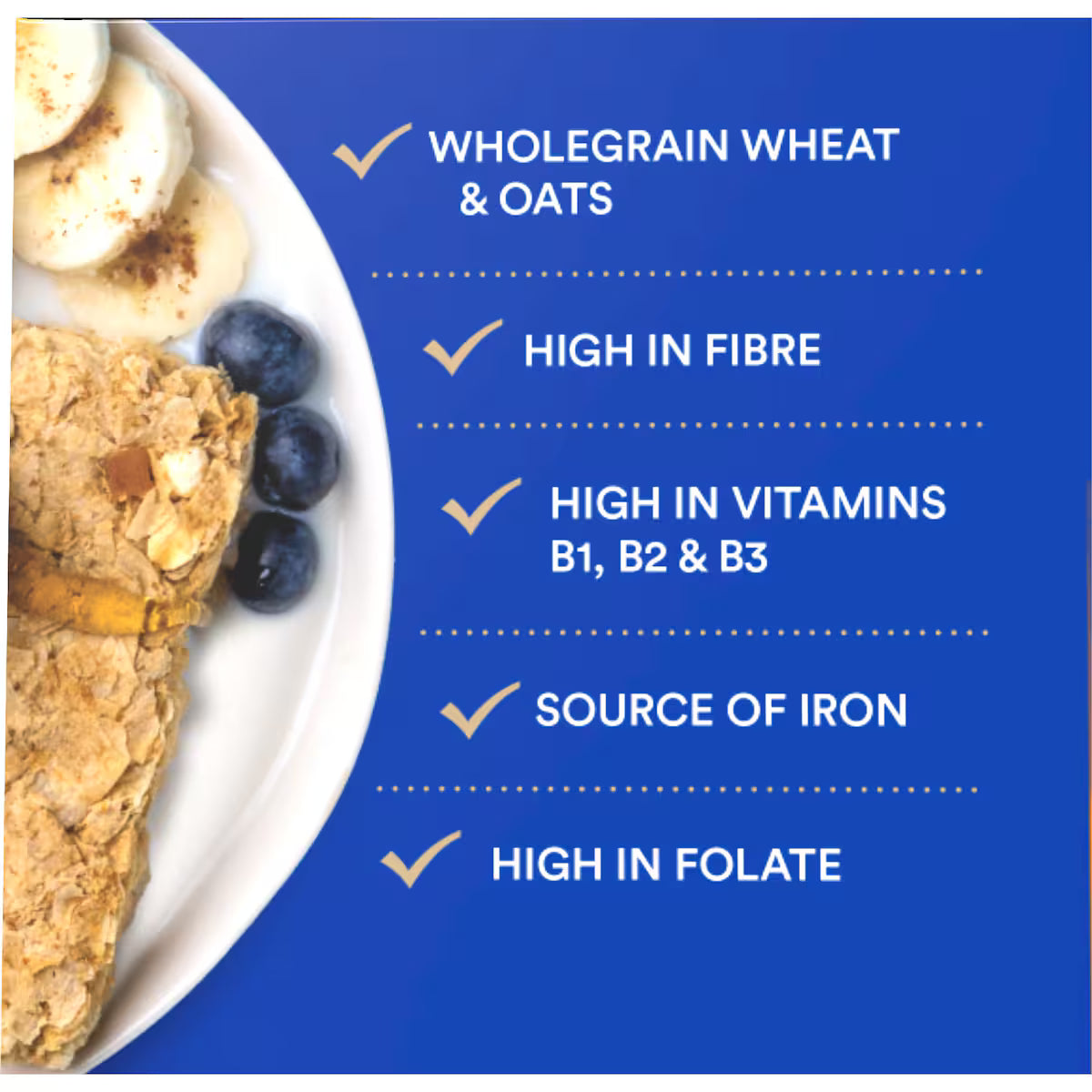 WHOLEGRAIN WHEAT & OATS

HIGH IN FIBRE

HIGH IN VITAMINS B1, B2 & B3

SOURCE OF IRON

HIGH IN FOLATE